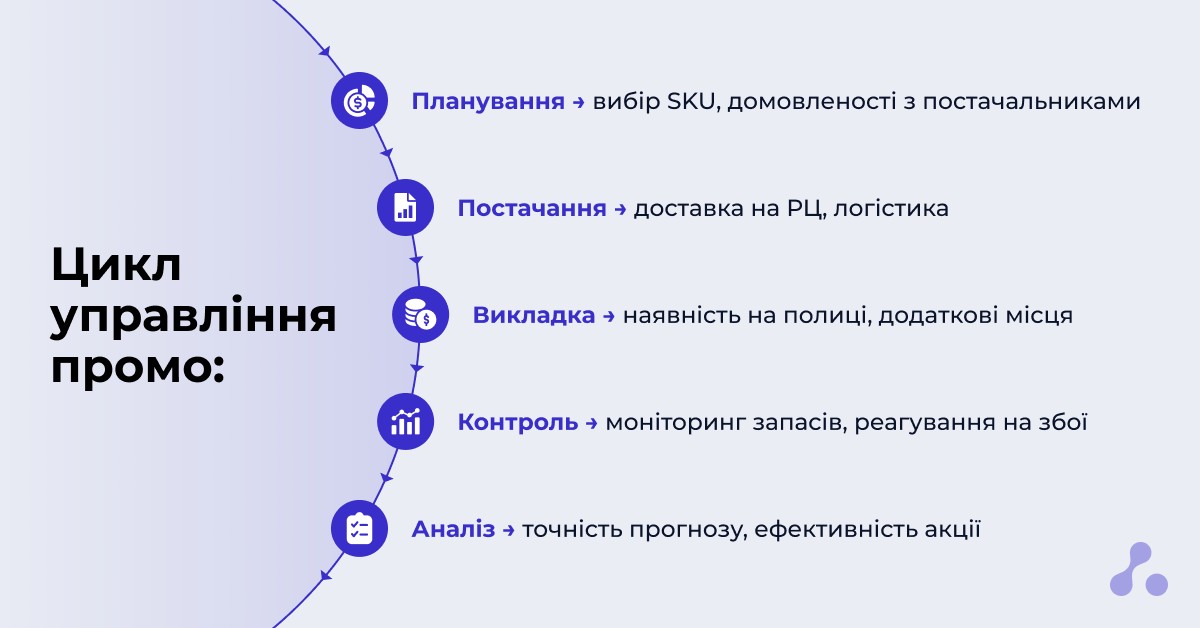 Цикл управління промо:

Планування → вибір SKU, домовленості з постачальниками

Постачання → доставка на РЦ, логістика

Викладка → наявність на полиці, додаткові місця

Контроль → моніторинг запасів, реагування на збої

Аналіз → точність прогнозу, ефективність акції